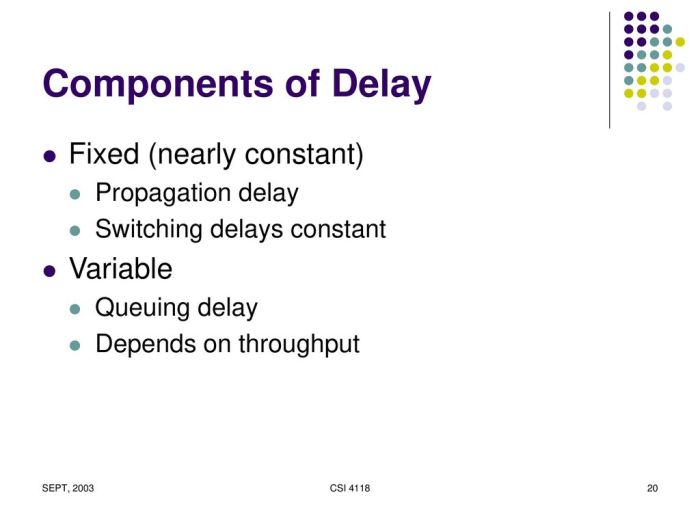 Components of Delay

- Fixed (nearly constant)
  - Propagation delay
  - Switching delays constant
- Variable
  - Queuing delay
  - Depends on throughput

SEPT, 2003

CSI 4118

20